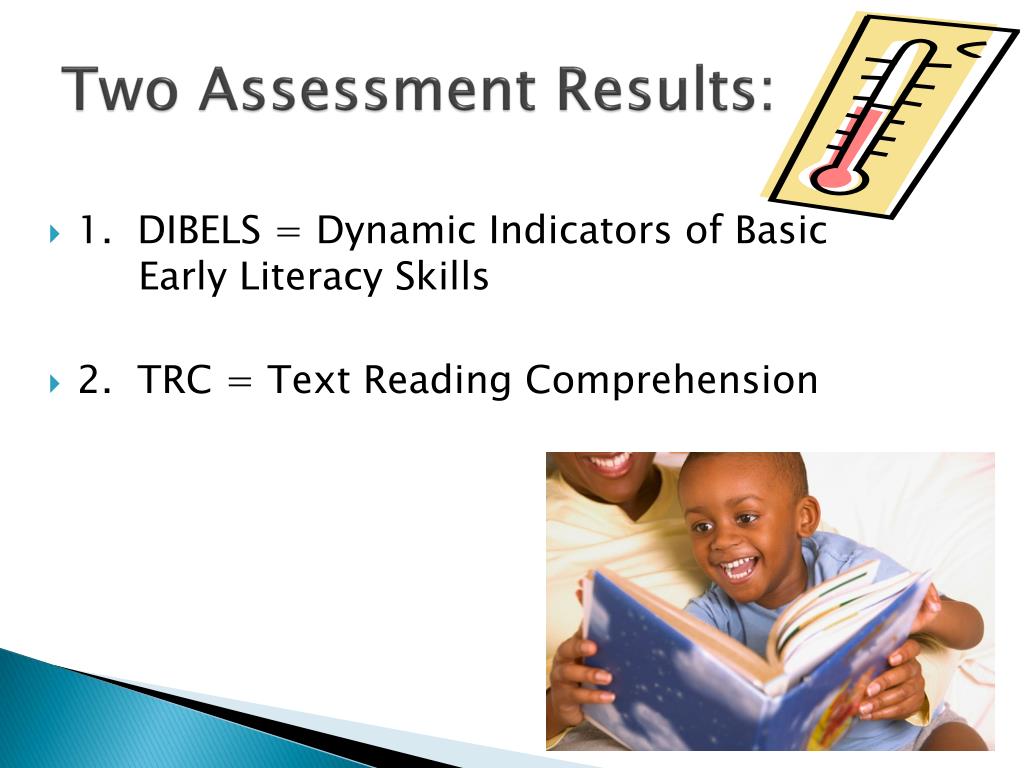 Two Assessment Results:

1. DIBELS = Dynamic Indicators of Basic Early Literacy Skills

2. TRC = Text Reading Comprehension